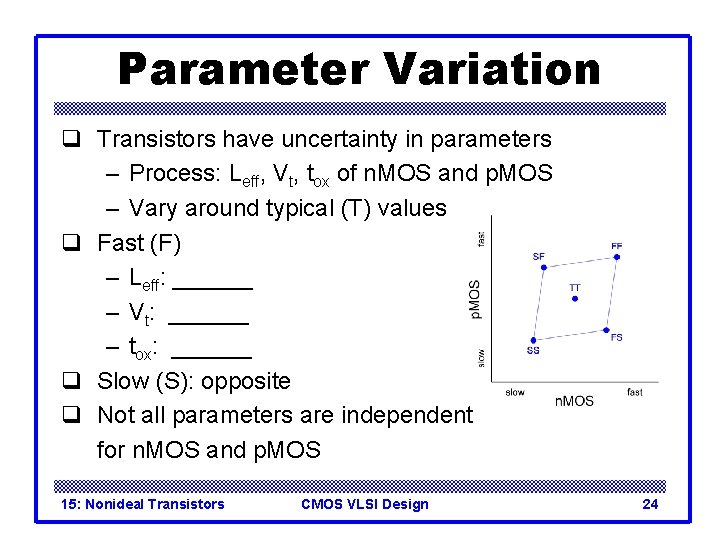 Parameter Variation

❑ Transistors have uncertainty in parameters

– Process: $L_{eff}$, $V_t$, $t_{ox}$ of nMOS and pMOS

– Vary around typical (T) values

❑ Fast (F)

– $L_{eff}$: ______

– $V_t$: ______

– $t_{ox}$: ______

❑ Slow (S): opposite

❑ Not all parameters are independent for nMOS and pMOS

fast
pMOS
slow
SF
FF
TT
FS
SS
slow
nMOS
fast

15: Nonideal Transistors
CMOS VLSI Design
24